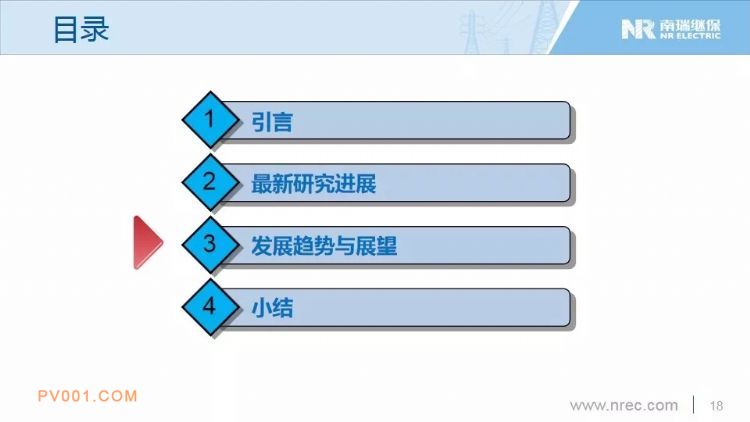 目录

NR 南瑞继保
NR ELECTRIC

1 引言

2 最新研究进展

3 发展趋势与展望

4 小结

PV001.COM

www.nrec.com | 18